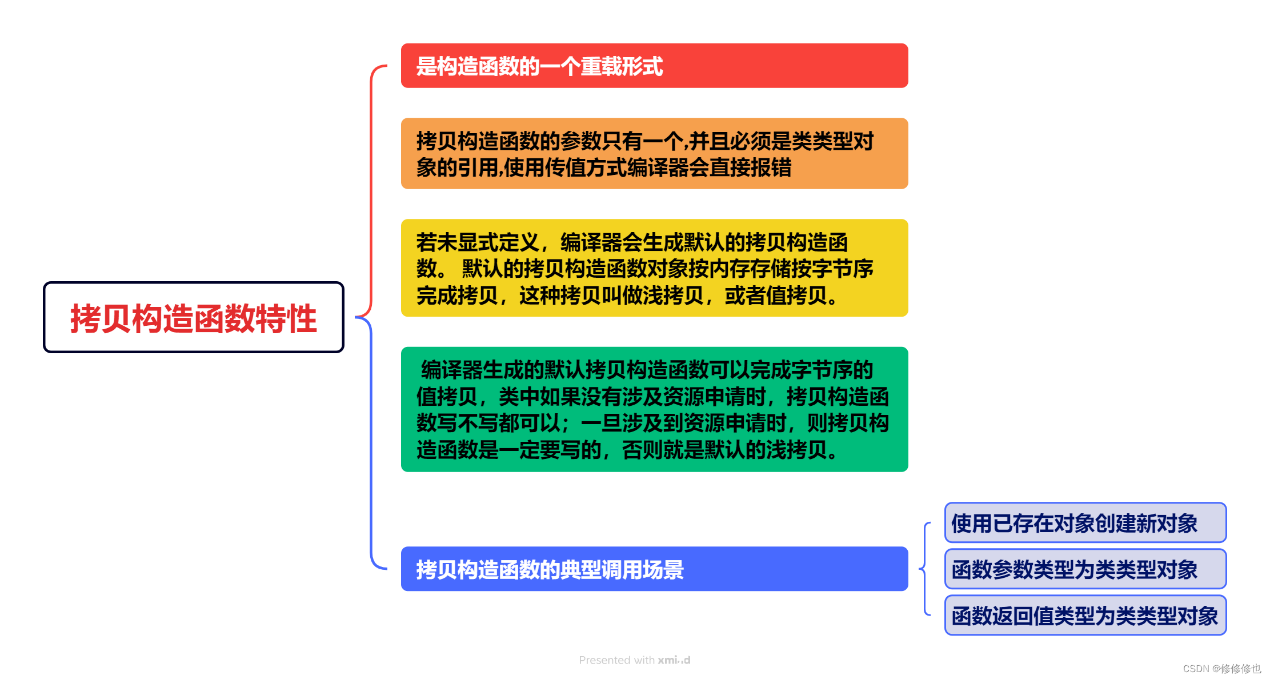 拷贝构造函数特性

是构造函数的一个重载形式

拷贝构造函数的参数只有一个,并且必须是类类型对象的引用,使用传值方式编译器会直接报错

若未显式定义，编译器会生成默认的拷贝构造函数。 默认的拷贝构造函数对象按内存存储按字节序完成拷贝，这种拷贝叫做浅拷贝，或者值拷贝。

编译器生成的默认拷贝构造函数可以完成字节序的值拷贝，类中如果没有涉及资源申请时，拷贝构造函数写不写都可以；一旦涉及到资源申请时，则拷贝构造函数是一定要写的，否则就是默认的浅拷贝。

拷贝构造函数的典型调用场景

使用已存在对象创建新对象

函数参数类型为类类型对象

函数返回值类型为类类型对象

Presented with xmind

CSDN @修修修也